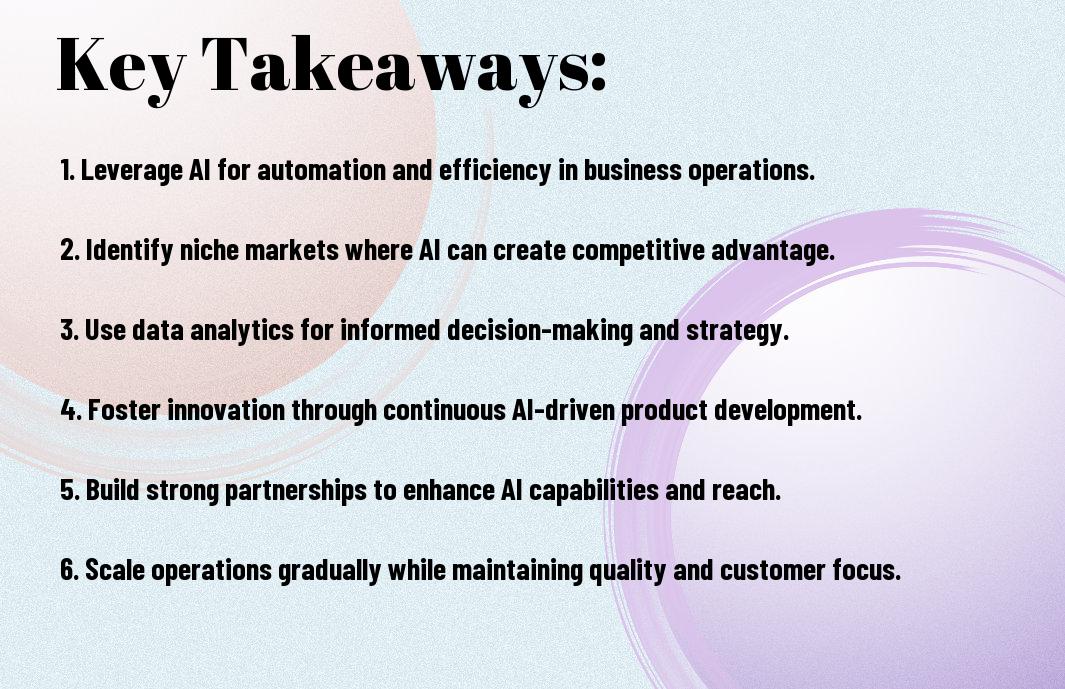 Key Takeaways:

1. Leverage AI for automation and efficiency in business operations.

2. Identify niche markets where AI can create competitive advantage.

3. Use data analytics for informed decision-making and strategy.

4. Foster innovation through continuous AI-driven product development.

5. Build strong partnerships to enhance AI capabilities and reach.

6. Scale operations gradually while maintaining quality and customer focus.